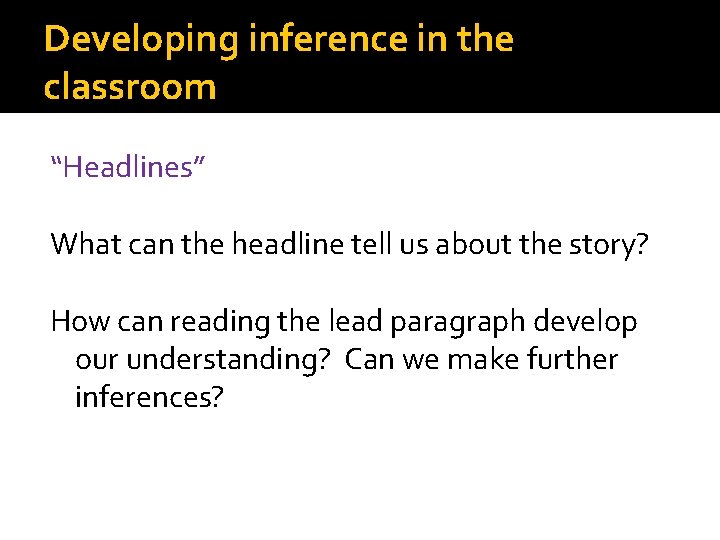 Developing inference in the classroom

“Headlines”

What can the headline tell us about the story?

How can reading the lead paragraph develop our understanding? Can we make further inferences?